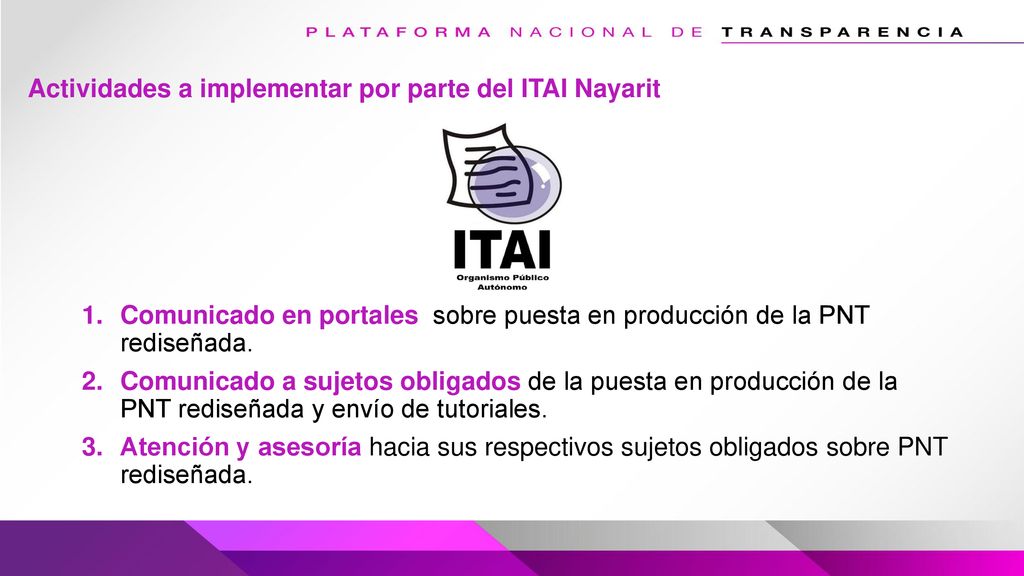 PLATAFORMA NACIONAL DE TRANSPARENCIA

Actividades a implementar por parte del ITAI Nayarit

ITAI
Organismo Público Autónomo

1. Comunicado en portales sobre puesta en producción de la PNT rediseñada.
2. Comunicado a sujetos obligados de la puesta en producción de la PNT rediseñada y envío de tutoriales.
3. Atención y asesoría hacia sus respectivos sujetos obligados sobre PNT rediseñada.